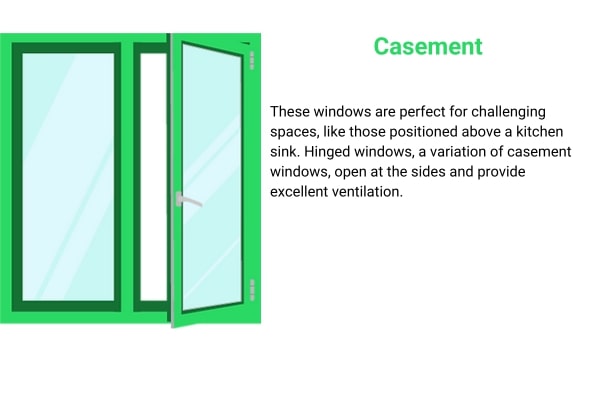 Casement

These windows are perfect for challenging spaces, like those positioned above a kitchen sink. Hinged windows, a variation of casement windows, open at the sides and provide excellent ventilation.